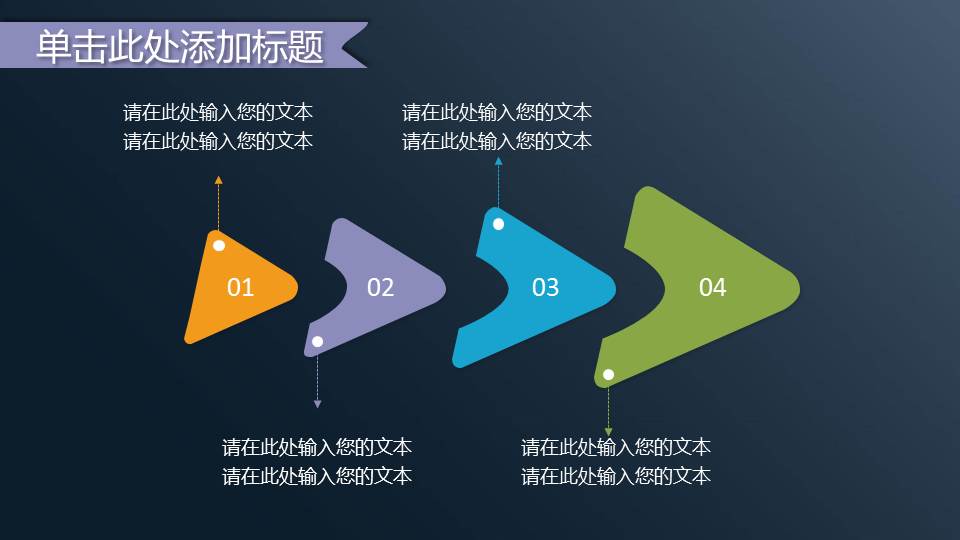 单击此处添加标题

请在此处输入您的文本
请在此处输入您的文本

请在此处输入您的文本
请在此处输入您的文本

01

02

03

04

请在此处输入您的文本
请在此处输入您的文本

请在此处输入您的文本
请在此处输入您的文本